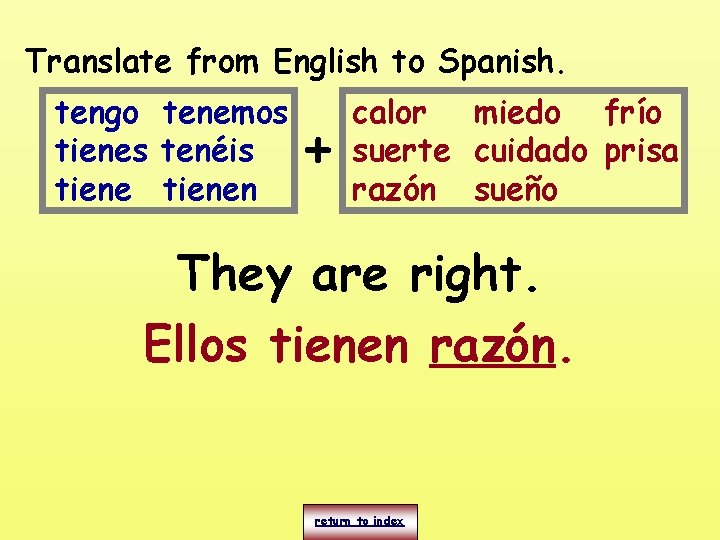 Translate from English to Spanish.

| tengo | tenemos |
|---|---|
| tienes | tenéis |
| tiene | tienen |

+

| calor | miedo | frío |
|---|---|---|
| suerte | cuidado | prisa |
| razón | sueño | |

They are right.

Ellos tienen razón.

return to index